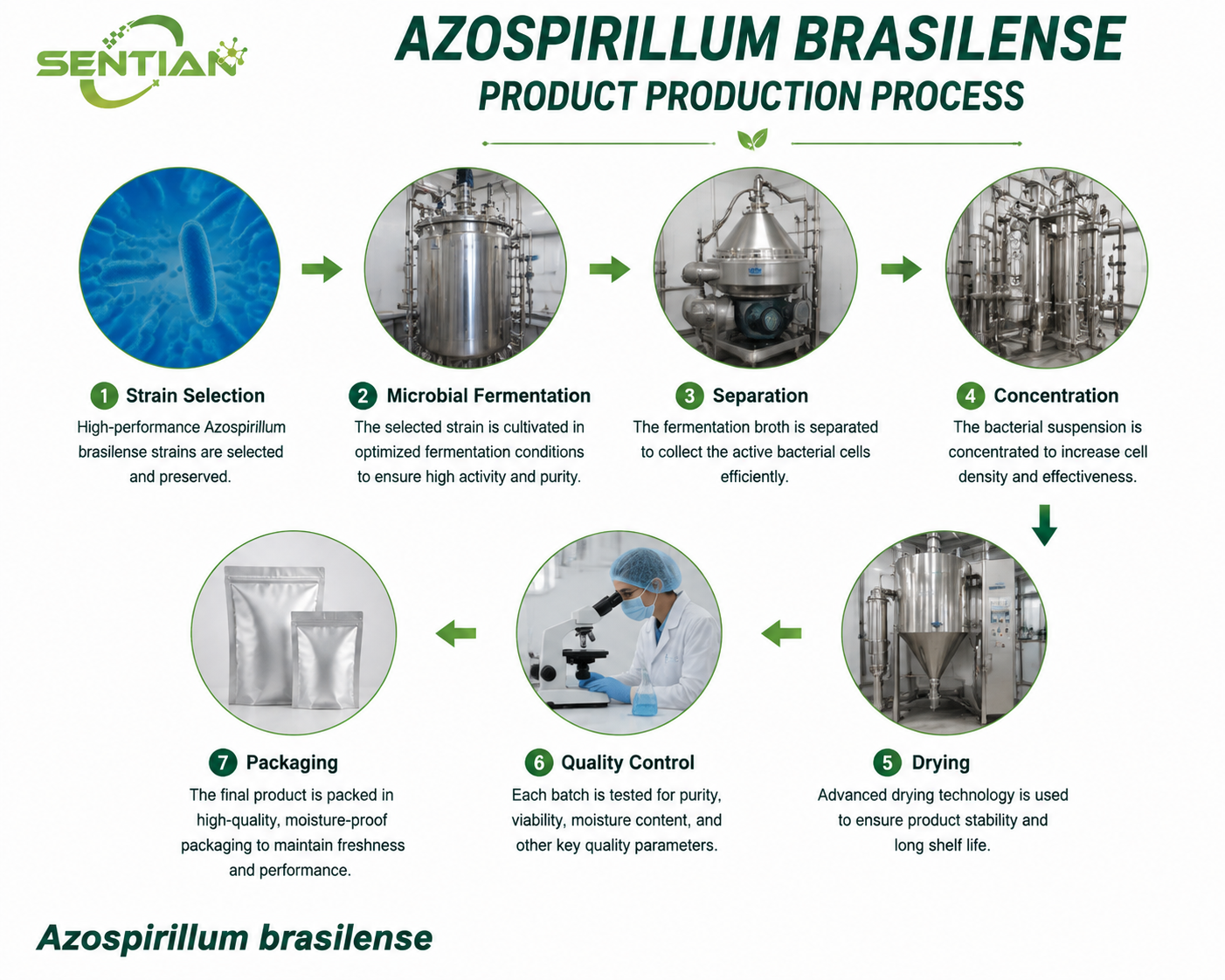 SENTIAN

AZOSPIRILLUM BRASILENSE
PRODUCT PRODUCTION PROCESS

1 Strain Selection
High-performance Azospirillum brasilense strains are selected and preserved.

2 Microbial Fermentation
The selected strain is cultivated in optimized fermentation conditions to ensure high activity and purity.

3 Separation
The fermentation broth is separated to collect the active bacterial cells efficiently.

4 Concentration
The bacterial suspension is concentrated to increase cell density and effectiveness.

5 Drying
Advanced drying technology is used to ensure product stability and long shelf life.

6 Quality Control
Each batch is tested for purity, viability, moisture content, and other key quality parameters.

7 Packaging
The final product is packed in high-quality, moisture-proof packaging to maintain freshness and performance.

Azospirillum brasilense